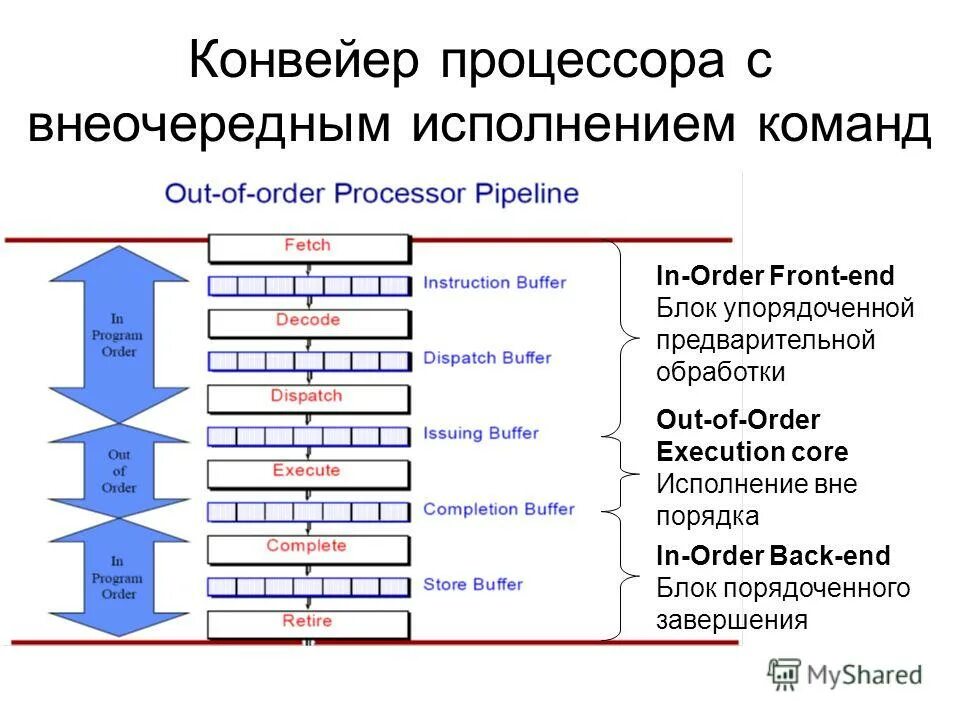 Конвейер процессора с внеочередным исполнением команд

Out-of-order Processor Pipeline

In Program Order

Out of Order

In Program Order

Fetch

Instruction Buffer

Decode

Dispatch Buffer

Dispatch

Issuing Buffer

Execute

Completion Buffer

Complete

Store Buffer

Retire

In-Order Front-end
Блок упорядоченной предварительной обработки

Out-of-Order Execution core
Исполнение вне порядка

In-Order Back-end
Блок порядоченного завершения

MyShared